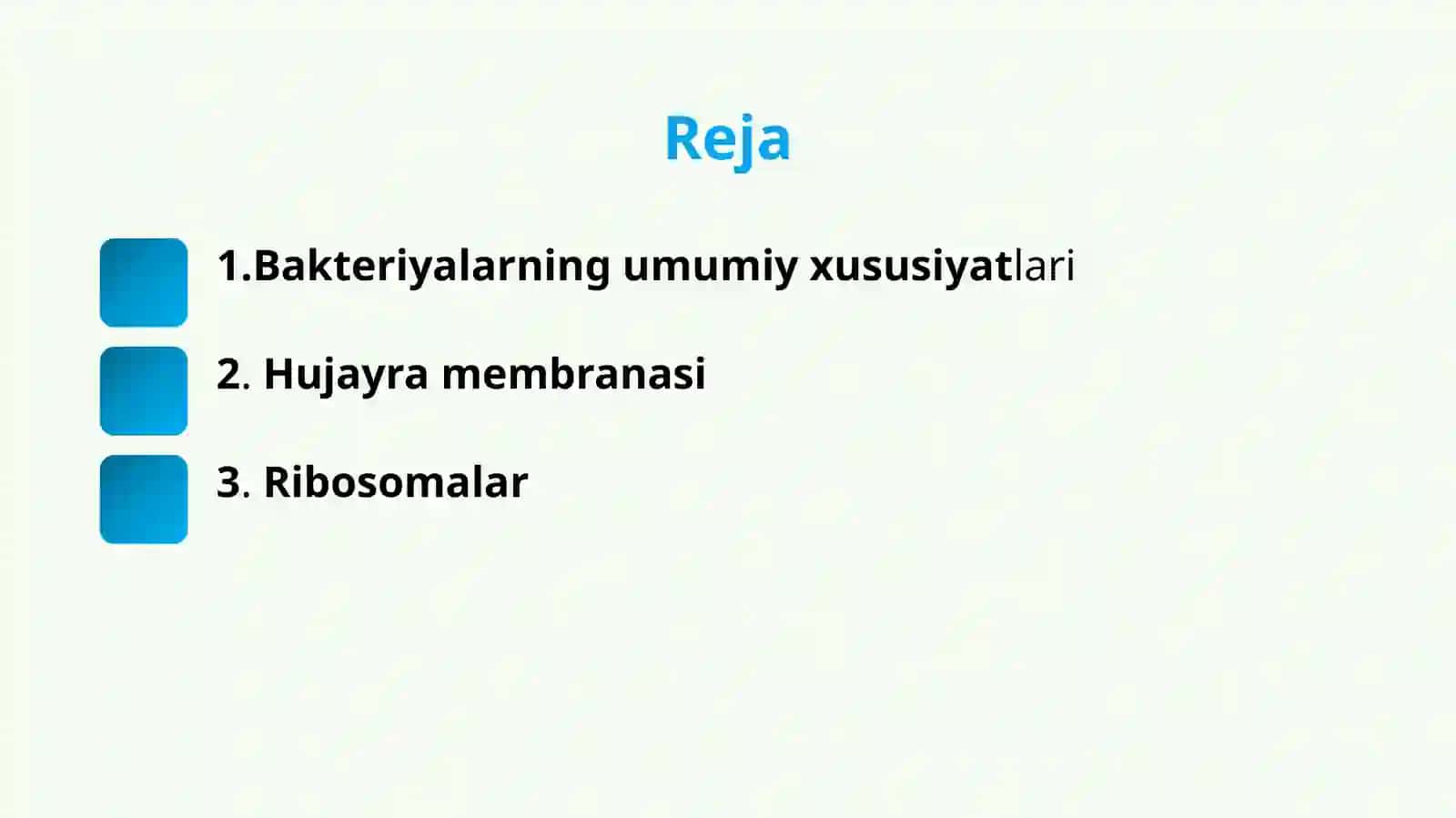 Reja

1.Bakteriyalarning umumiy xususiyatlari

2. Hujayra membranasi

3. Ribosomalar